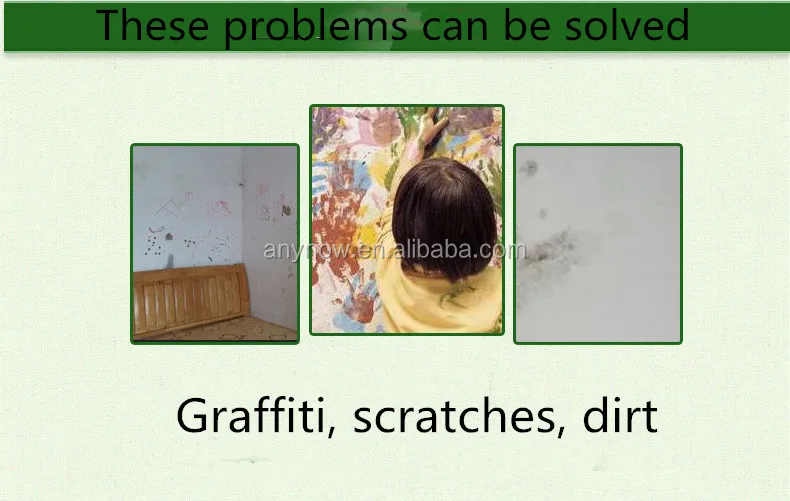 These problems can be solved

anynow.en.alibaba.com

Graffiti, scratches, dirt